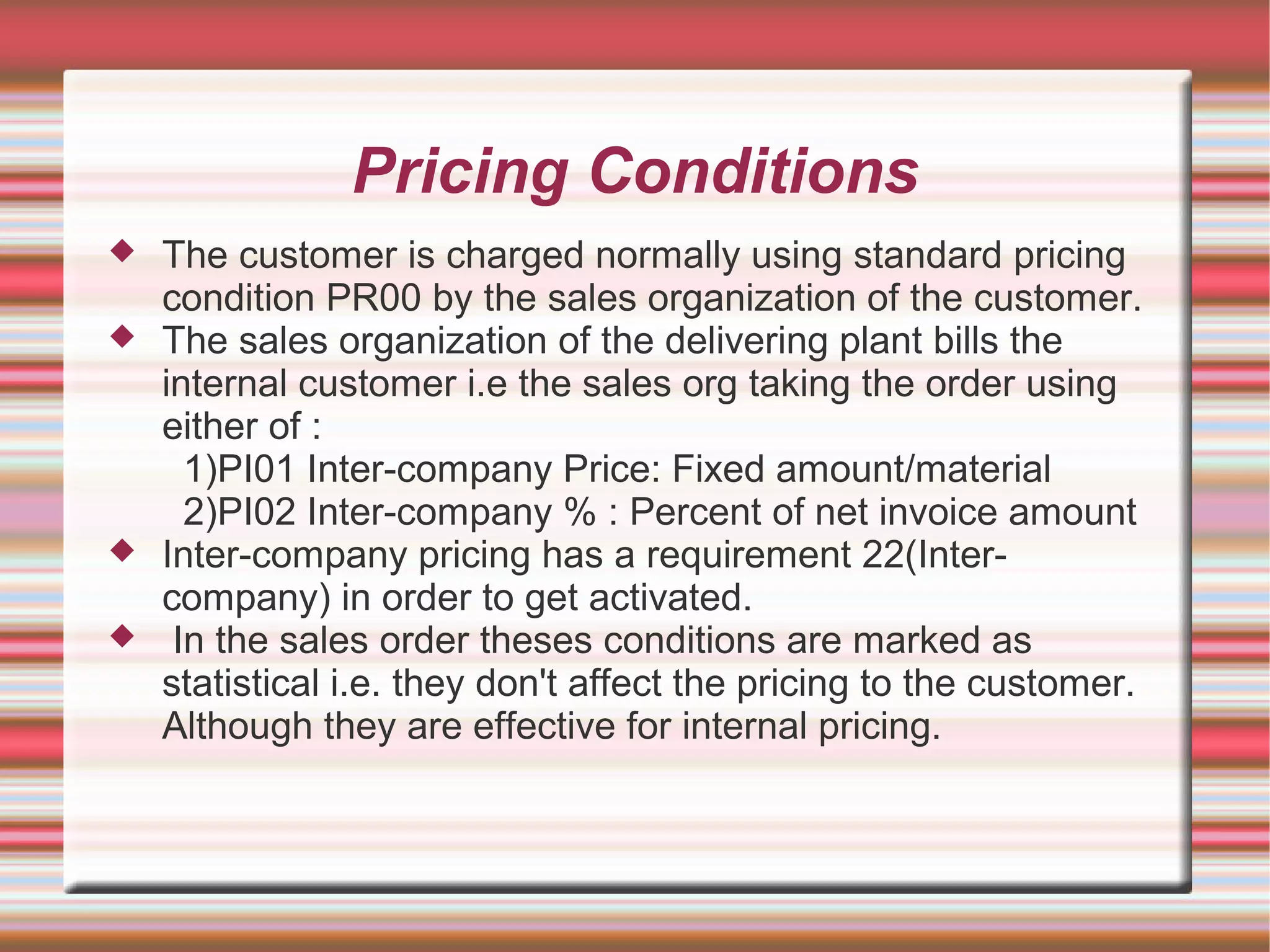 Pricing Conditions

◆ The customer is charged normally using standard pricing condition PR00 by the sales organization of the customer.

◆ The sales organization of the delivering plant bills the internal customer i.e the sales org taking the order using either of :
1)PI01 Inter-company Price: Fixed amount/material
2)PI02 Inter-company % : Percent of net invoice amount

◆ Inter-company pricing has a requirement 22(Inter-company) in order to get activated.

◆ In the sales order theses conditions are marked as statistical i.e. they don't affect the pricing to the customer. Although they are effective for internal pricing.